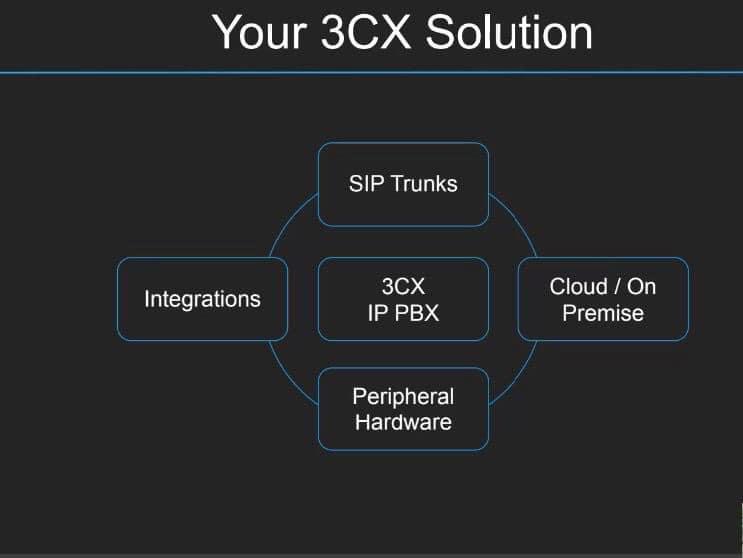 Your 3CX Solution

SIP Trunks

Integrations

3CX
IP PBX

Cloud / On
Premise

Peripheral
Hardware